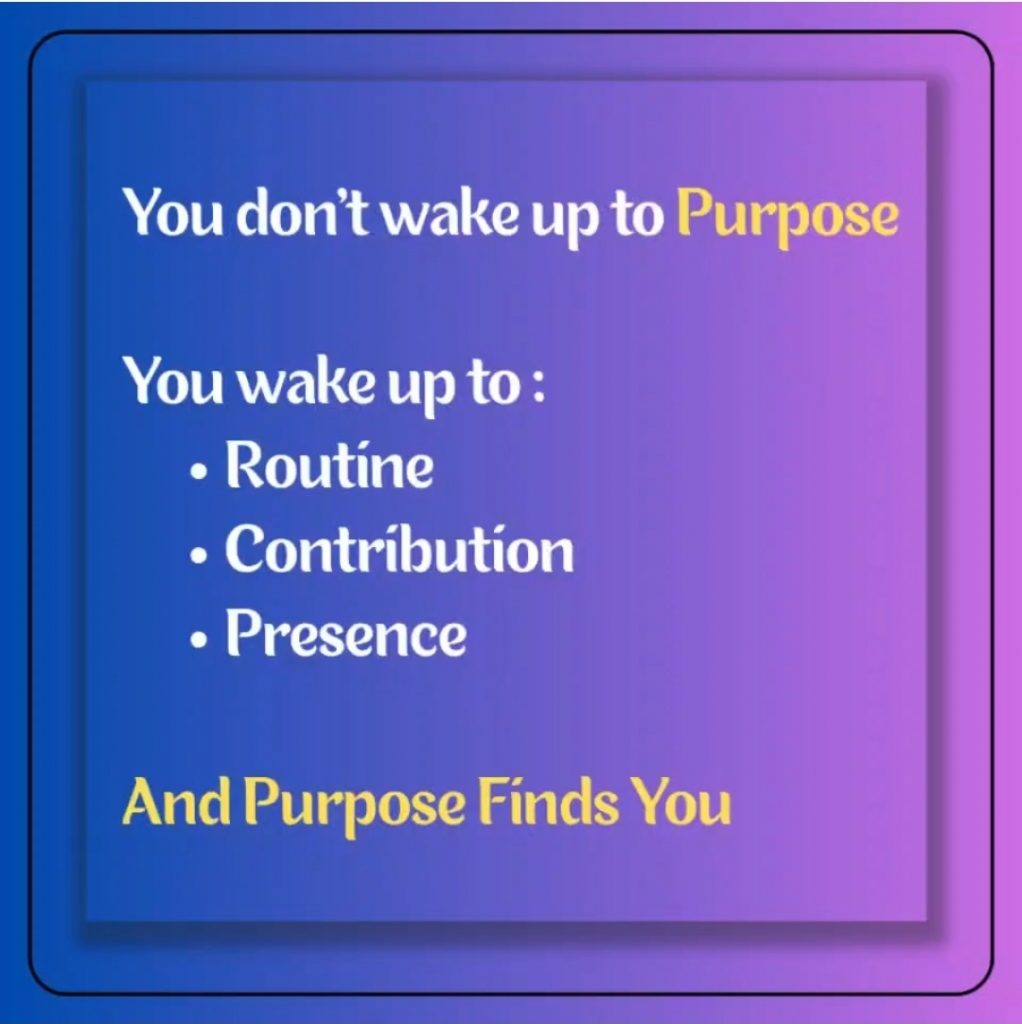 You don't wake up to Purpose

You wake up to :
• Routine
• Contribution
• Presence

And Purpose Finds You